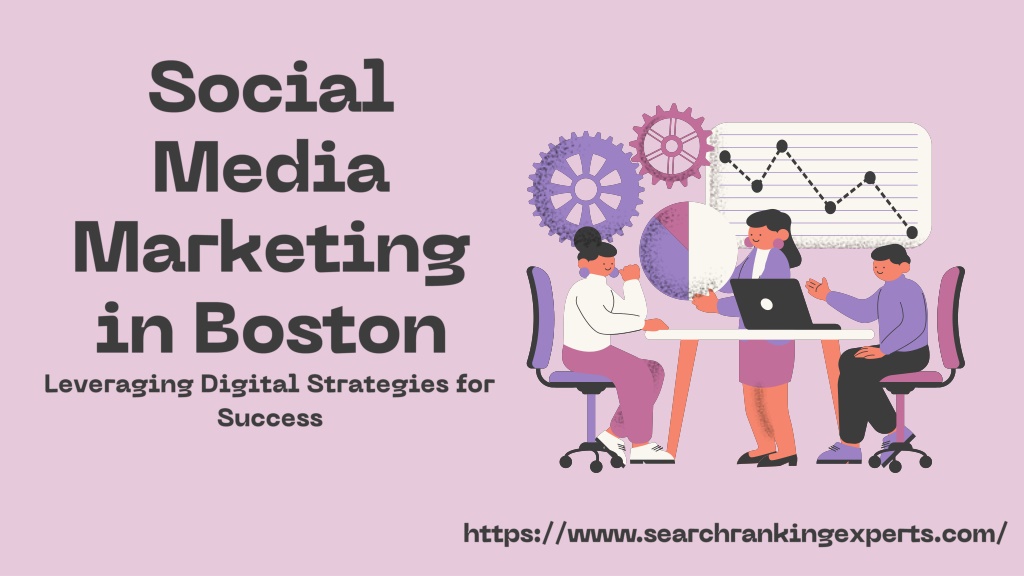 Social Media Marketing in Boston

Leveraging Digital Strategies for Success

https://www.searchrankingexperts.com/